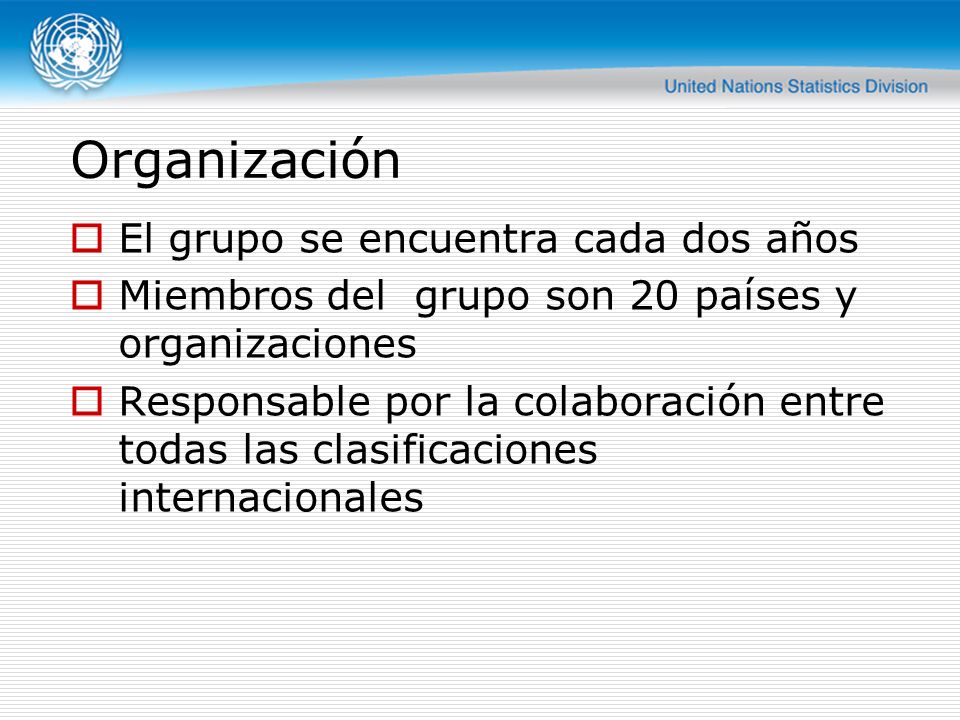 United Nations Statistics Division

Organización

El grupo se encuentra cada dos años

Miembros del grupo son 20 países y organizaciones

Responsable por la colaboración entre todas las clasificaciones internacionales